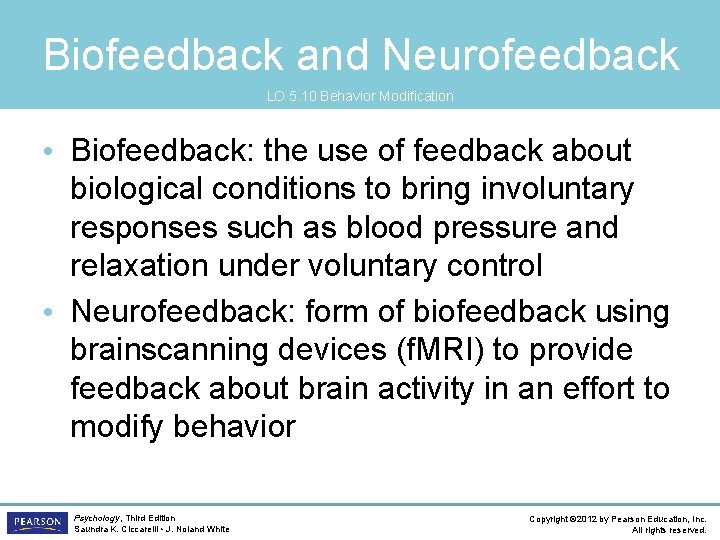 Biofeedback and Neurofeedback

LO 5.10 Behavior Modification

• Biofeedback: the use of feedback about biological conditions to bring involuntary responses such as blood pressure and relaxation under voluntary control

• Neurofeedback: form of biofeedback using brainscanning devices (fMRI) to provide feedback about brain activity in an effort to modify behavior

PEARSON

Psychology, Third Edition
Saundra K. Ciccarelli • J. Noland White

Copyright ©2012 by Pearson Education, Inc.
All rights reserved.